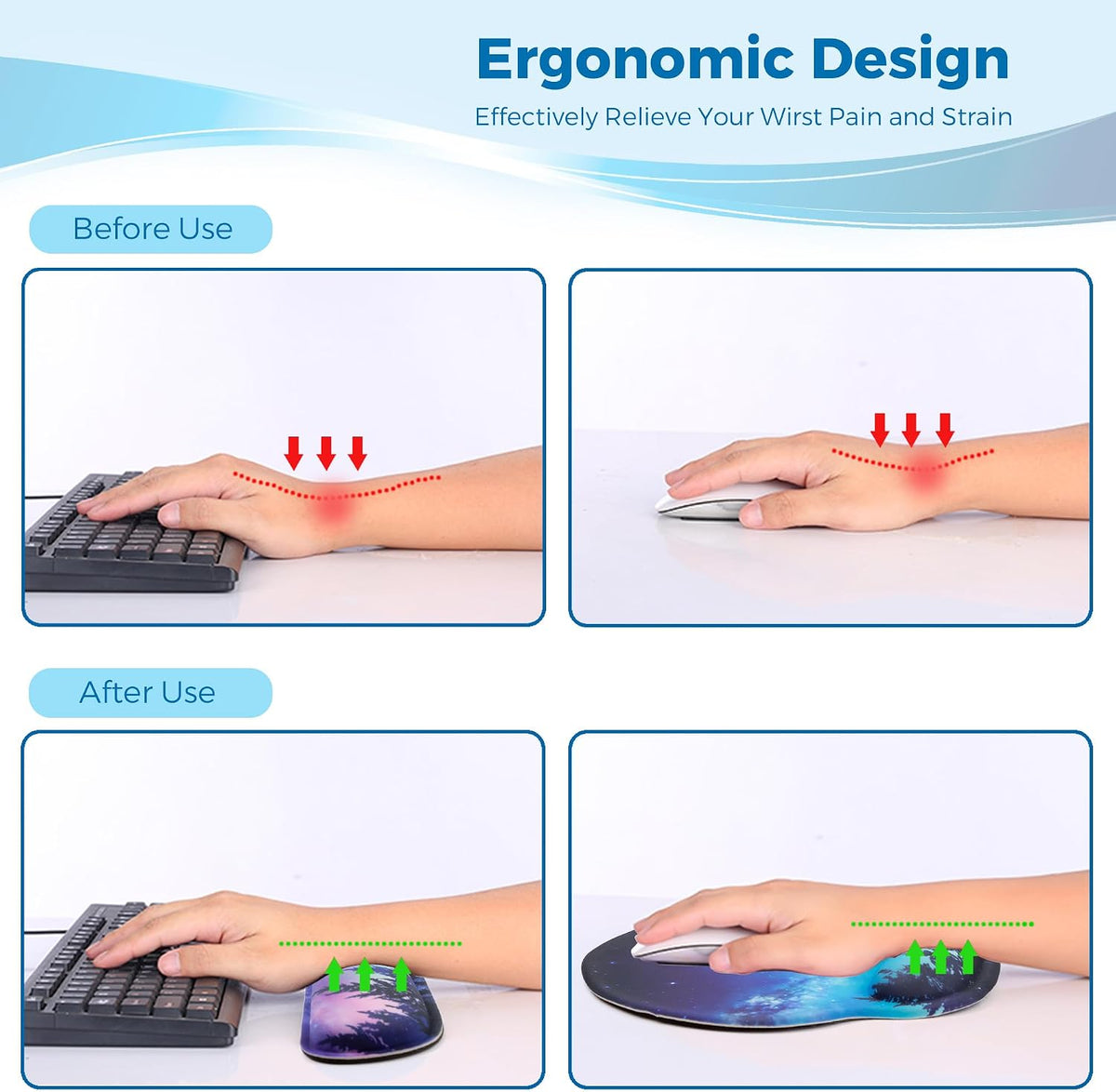 Ergonomic Design

Effectively Relieve Your Wirst Pain and Strain

Before Use

After Use